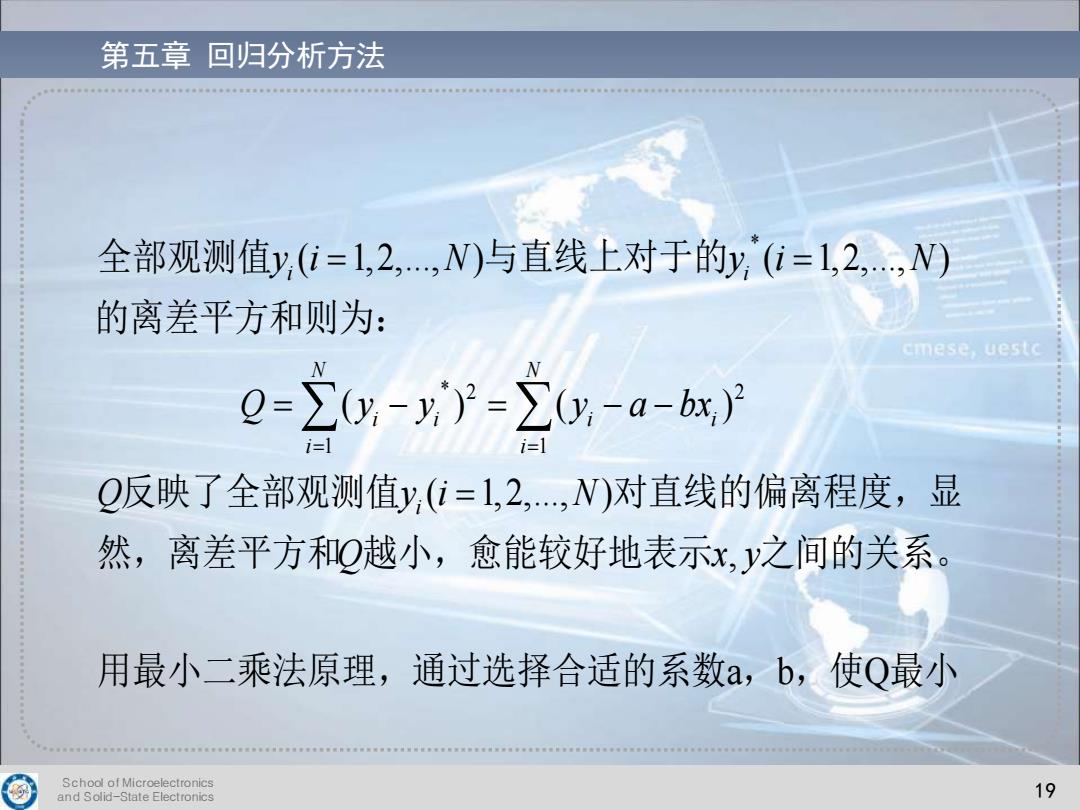 第五章 回归分析方法

全部观测值$y_i(i=1,2,...,N)$与直线上对于的$y_i^*(i=1,2,...,N)$的离差平方和则为：

cmese, uestc

$Q=\sum_{i=1}^{N}(y_i-y_i^*)^2=\sum_{i=1}^{N}(y_i-a-bx_i)^2$

$Q$反映了全部观测值$y_i(i=1,2,...,N)$对直线的偏离程度，显然，离差平方和$Q$越小，愈能较好地表示$x,y$之间的关系。

用最小二乘法原理，通过选择合适的系数a，b，使Q最小

School of Microelectronics and Solid-State Electronics

19